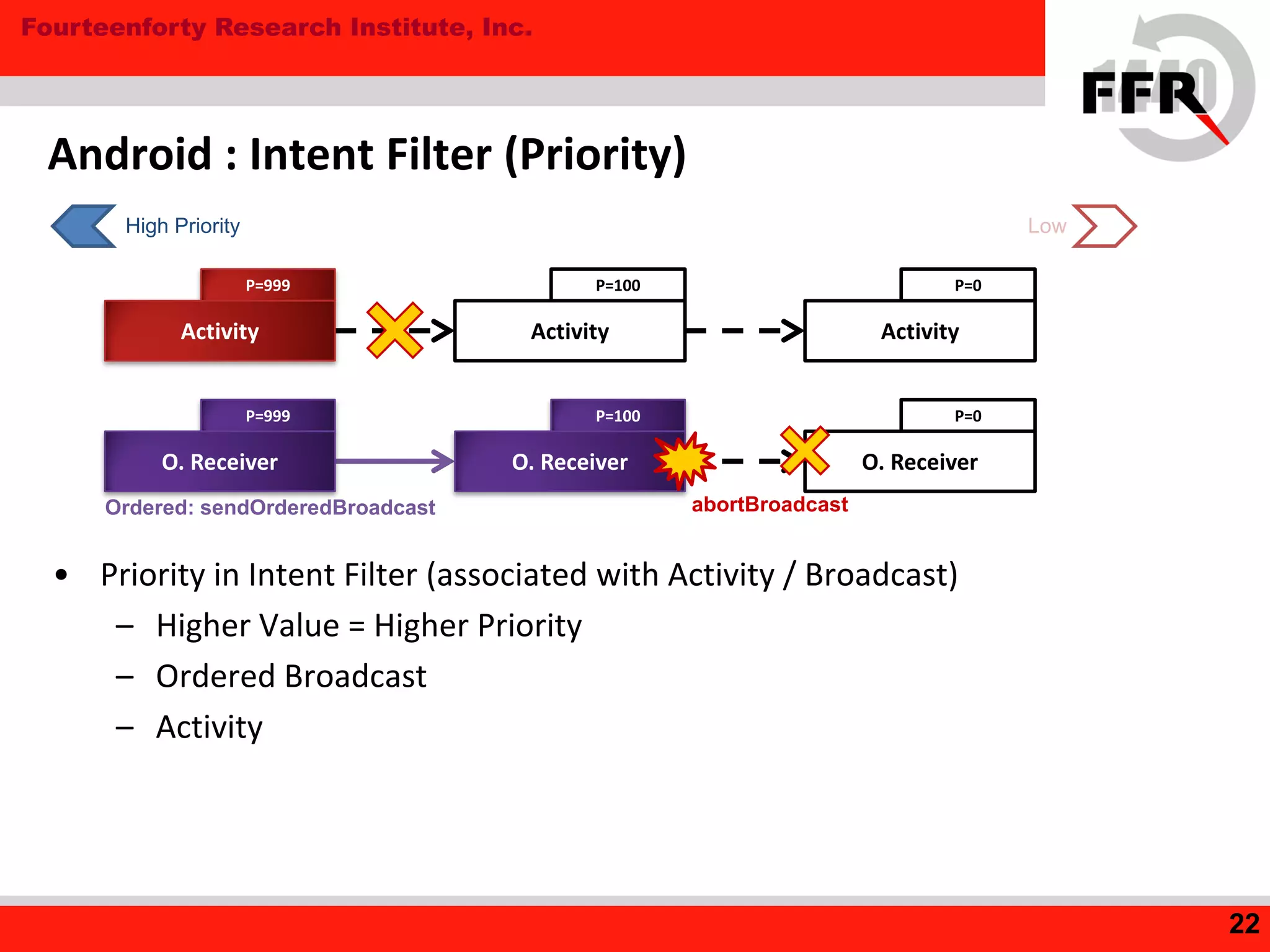 Fourteenforty Research Institute, Inc.

FFR

Android : Intent Filter (Priority)

High Priority

Low

P=999

Activity

P=100

Activity

P=0

Activity

P=999

O. Receiver

P=100

O. Receiver

P=0

O. Receiver

Ordered: sendOrderedBroadcast

abortBroadcast

• Priority in Intent Filter (associated with Activity / Broadcast)
– Higher Value = Higher Priority
– Ordered Broadcast
– Activity

22